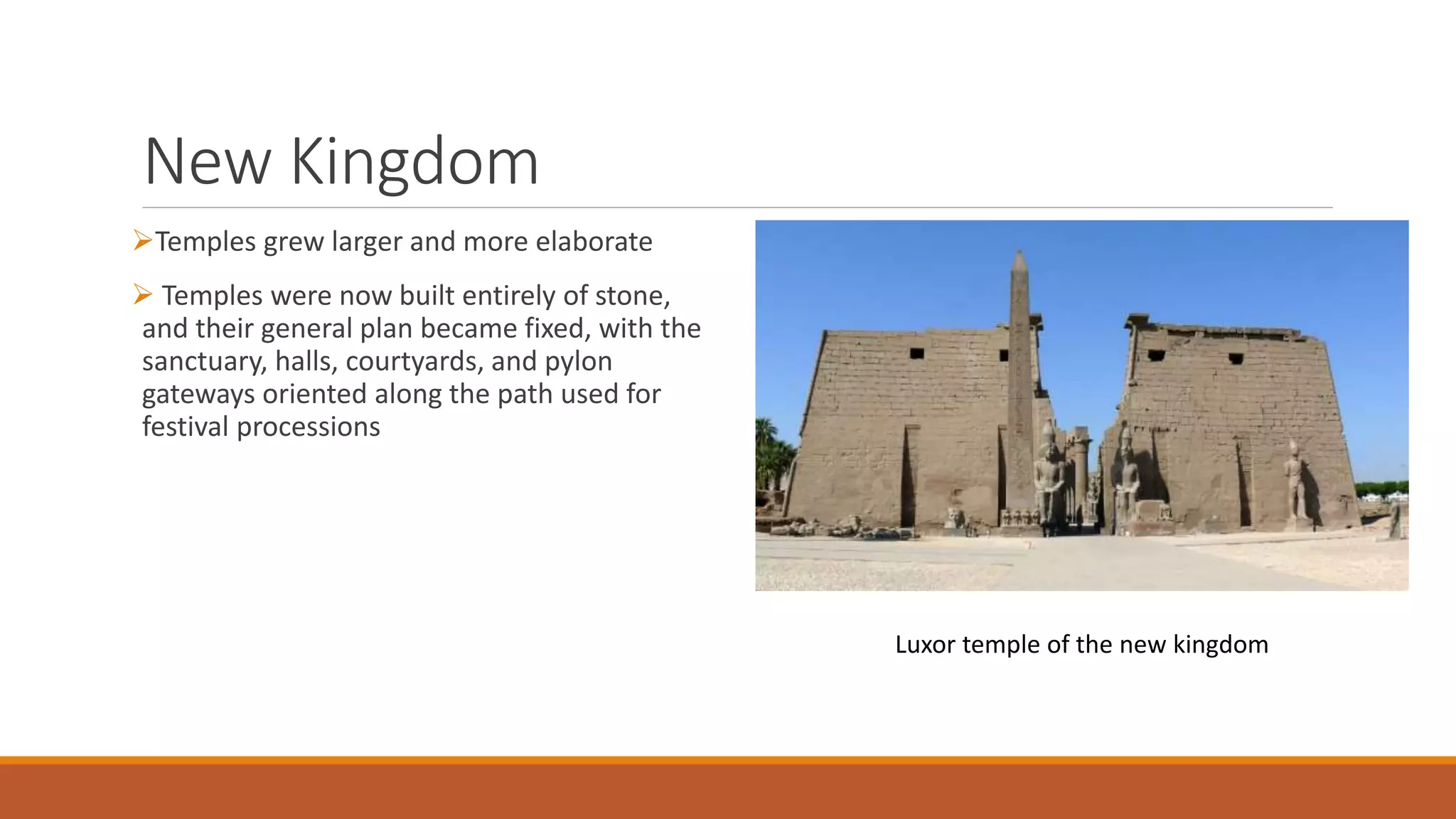 New Kingdom

➢Temples grew larger and more elaborate

➢ Temples were now built entirely of stone, and their general plan became fixed, with the sanctuary, halls, courtyards, and pylon gateways oriented along the path used for festival processions

Luxor temple of the new kingdom